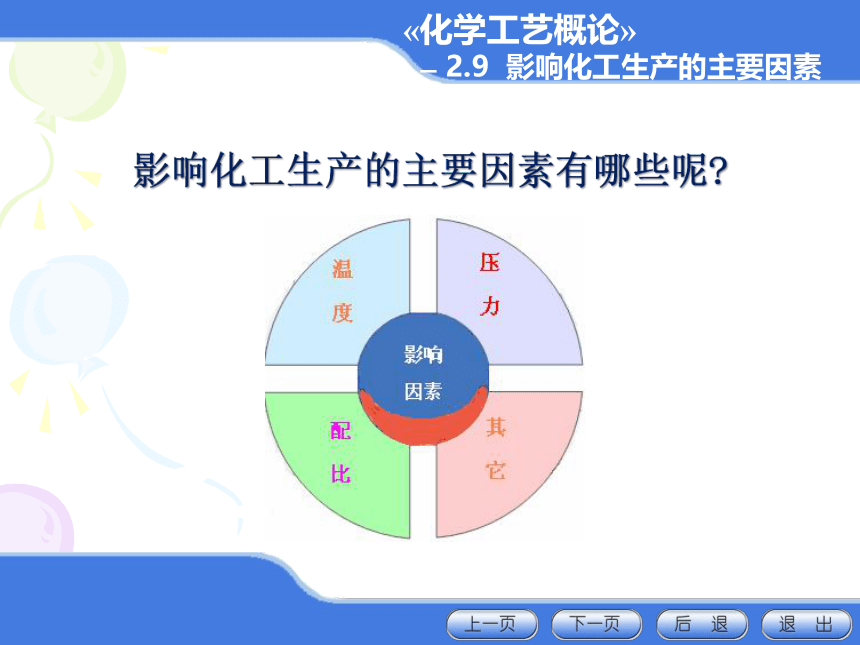 «化学工艺概论»
– 2.9 影响化工生产的主要因素

影响化工生产的主要因素有哪些呢?

温度

压力

影响因素

配比

其它

上一页 下一页 后 退 退 出